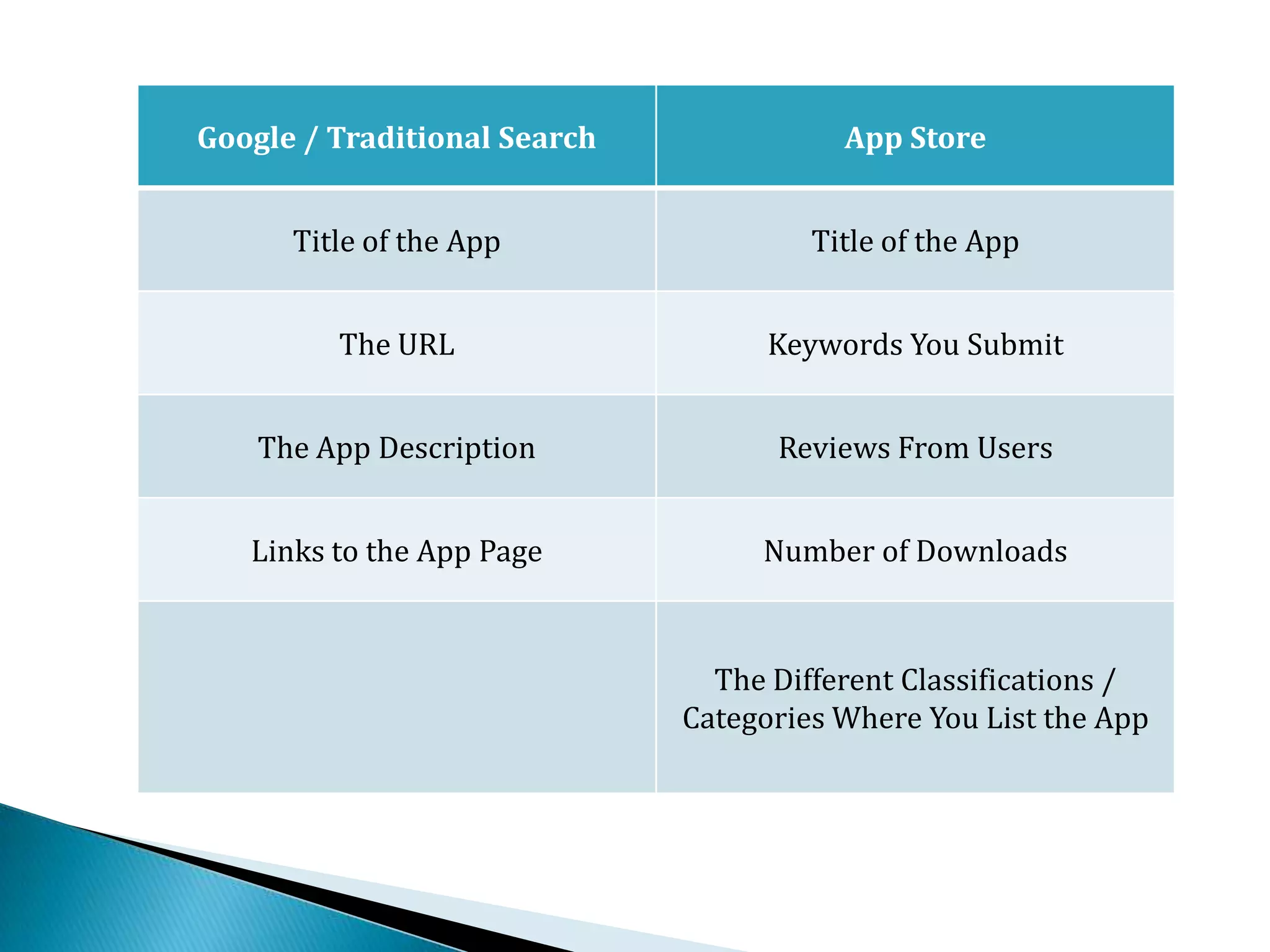 | Google / Traditional Search | App Store |
|---|---|
| Title of the App | Title of the App |
| The URL | Keywords You Submit |
| The App Description | Reviews From Users |
| Links to the App Page | Number of Downloads |
| | The Different Classifications / Categories Where You List the App |